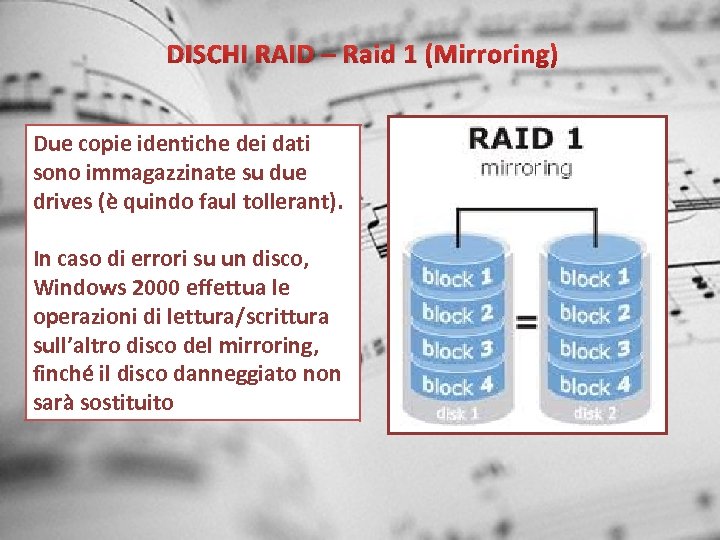 DISCHI RAID – Raid 1 (Mirroring)

Due copie identiche dei dati sono immagazzinate su due drives (è quindo faul tollerant).

In caso di errori su un disco, Windows 2000 effettua le operazioni di lettura/scrittura sull'altro disco del mirroring, finché il disco danneggiato non sarà sostituito

RAID 1
mirroring

block 1
block 2
block 3
block 4
disk 1

=

block 1
block 2
block 3
block 4
disk 2